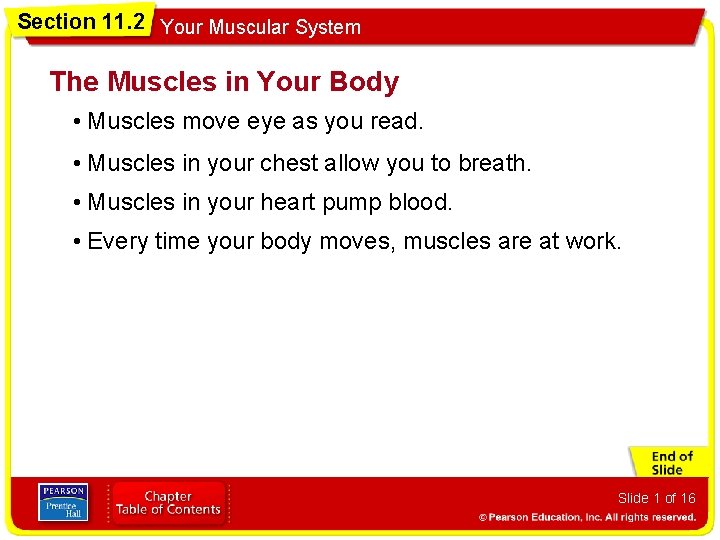 Section 11.2 Your Muscular System

The Muscles in Your Body

• Muscles move eye as you read.

• Muscles in your chest allow you to breath.

• Muscles in your heart pump blood.

• Every time your body moves, muscles are at work.

End of Slide

PEARSON Prentice Hall

Chapter Table of Contents

Slide 1 of 16

© Pearson Education, Inc. All rights reserved.